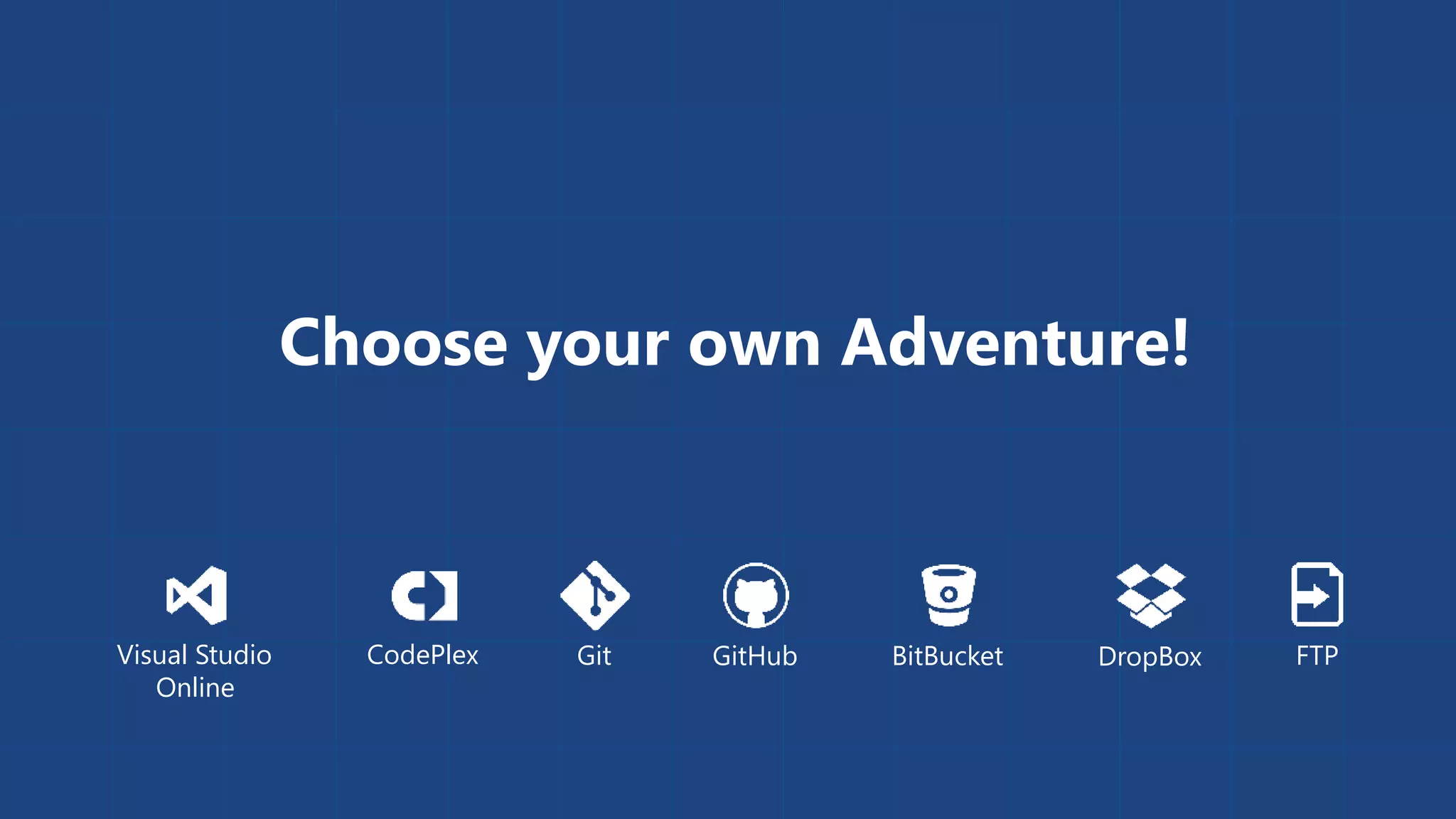 Choose your own Adventure!

Visual Studio Online

CodePlex

Git

GitHub

BitBucket

DropBox

FTP